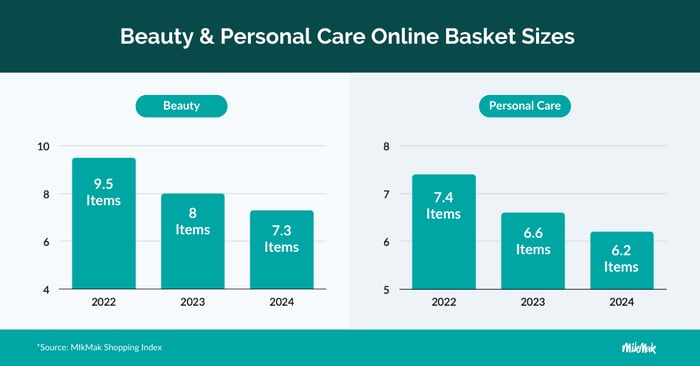 Beauty & Personal Care Online Basket Sizes

Beauty

10
8
6
4

9.5 Items
8 Items
7.3 Items

2022
2023
2024

Personal Care

8
7
6
5

7.4 Items
6.6 Items
6.2 Items

2022
2023
2024

*Source: MikMak Shopping Index

MikMak